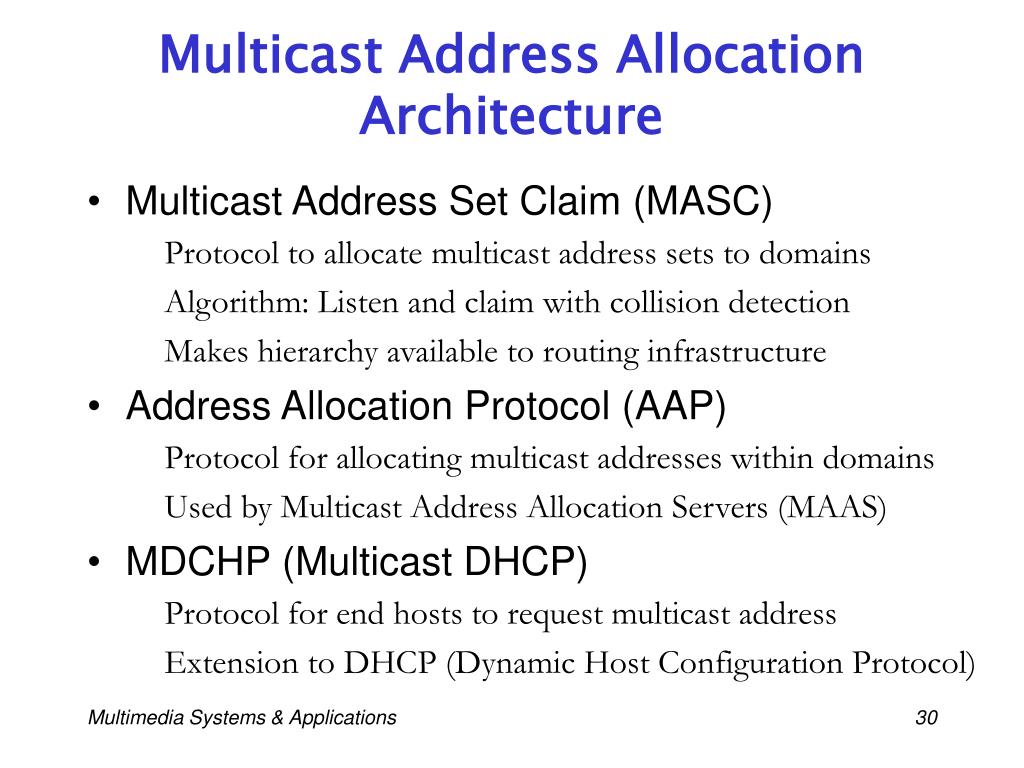 Multicast Address Allocation Architecture

• Multicast Address Set Claim (MASC)

Protocol to allocate multicast address sets to domains

Algorithm: Listen and claim with collision detection

Makes hierarchy available to routing infrastructure

• Address Allocation Protocol (AAP)

Protocol for allocating multicast addresses within domains

Used by Multicast Address Allocation Servers (MAAS)

• MDCHP (Multicast DHCP)

Protocol for end hosts to request multicast address

Extension to DHCP (Dynamic Host Configuration Protocol)

Multimedia Systems & Applications

30